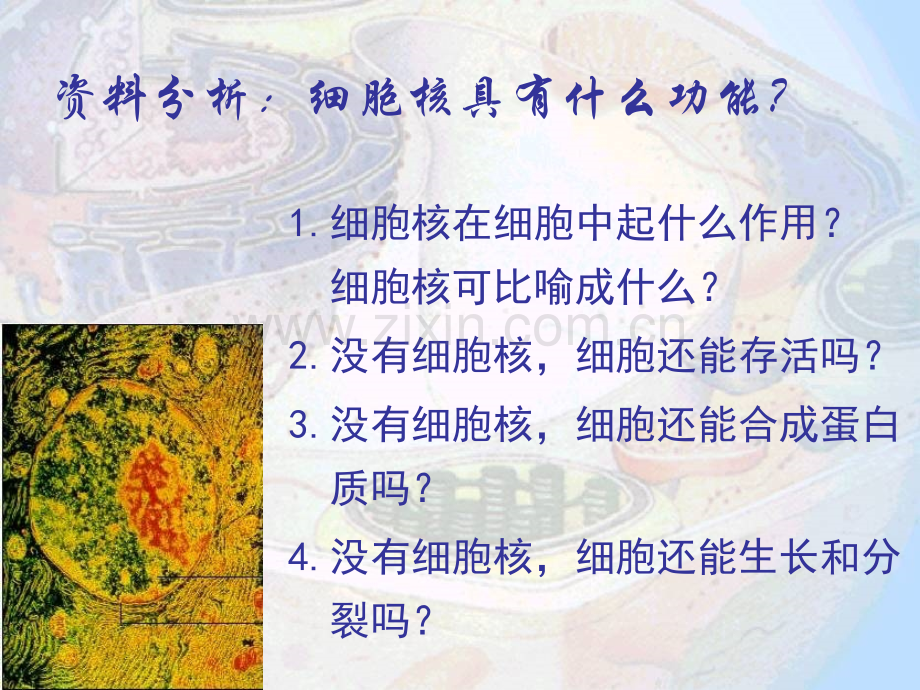 资料分析：细胞核具有什么功能？

1. 细胞核在细胞中起什么作用？细胞核可比喻成什么？

www.zixin.com.cn

2. 没有细胞核，细胞还能存活吗？

3. 没有细胞核，细胞还能合成蛋白质吗？

4. 没有细胞核，细胞还能生长和分裂吗？